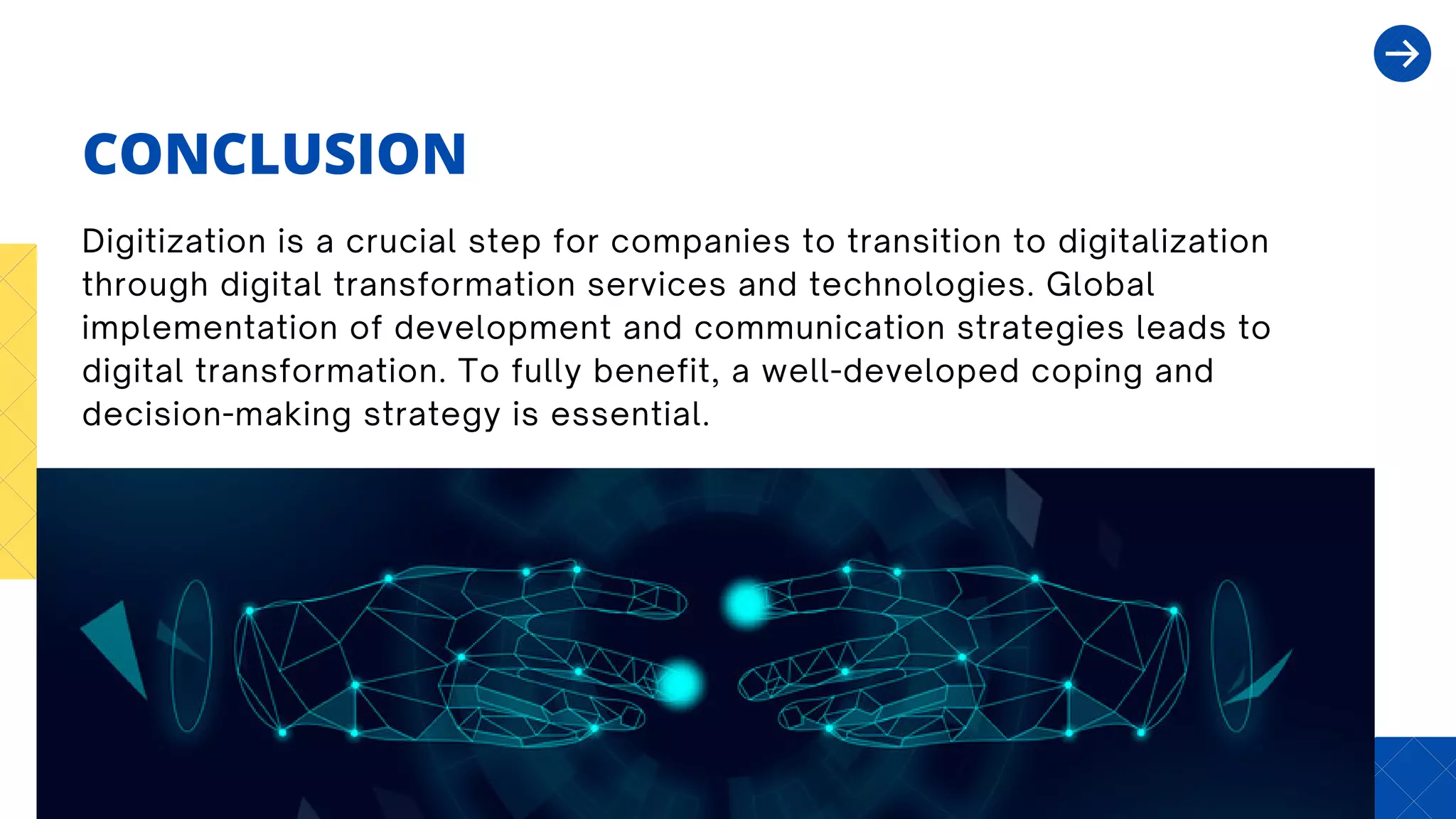 CONCLUSION

Digitization is a crucial step for companies to transition to digitalization through digital transformation services and technologies. Global implementation of development and communication strategies leads to digital transformation. To fully benefit, a well-developed coping and decision-making strategy is essential.